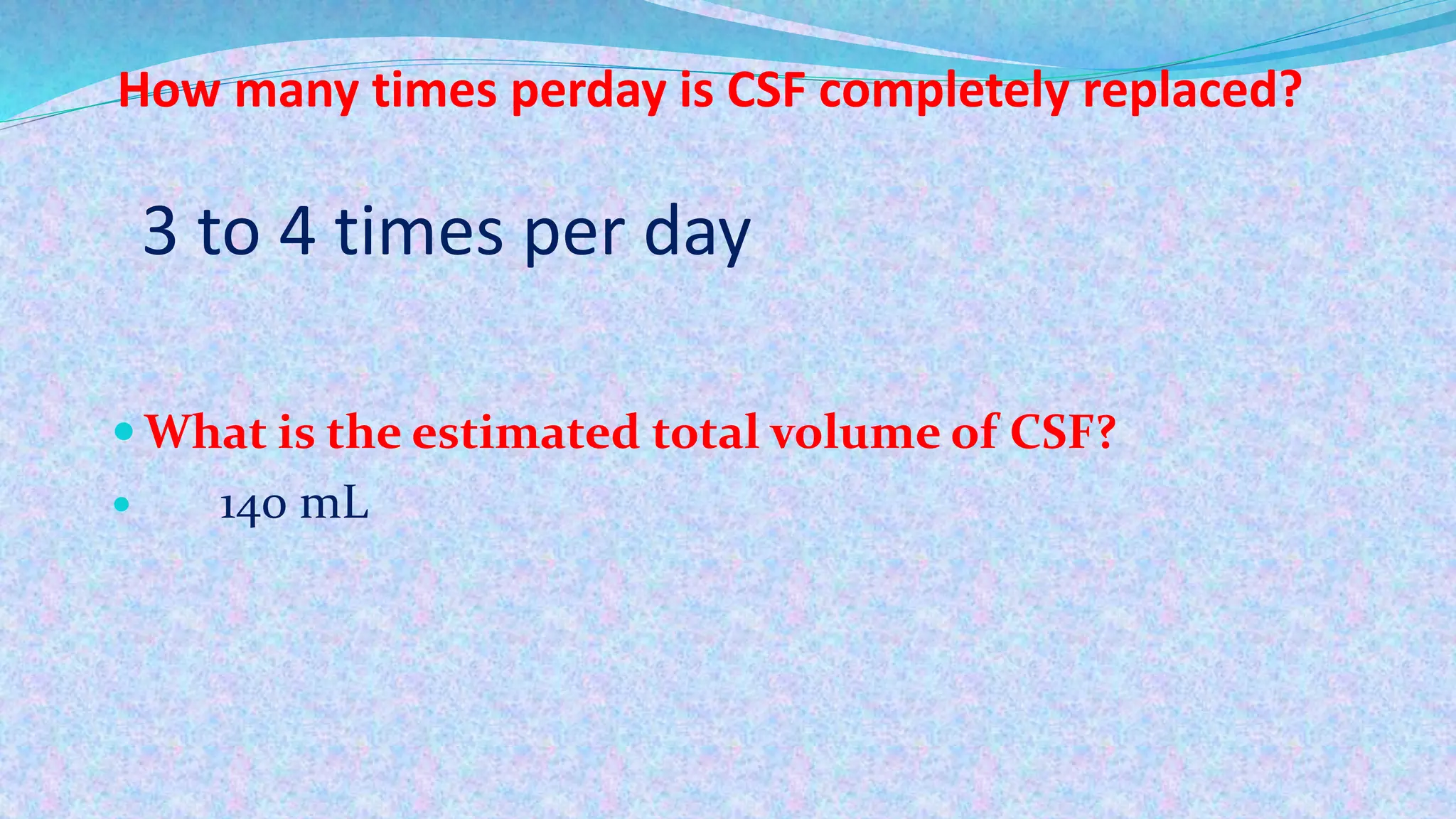 How many times perday is CSF completely replaced?

3 to 4 times per day

- What is the estimated total volume of CSF?
- 140 mL